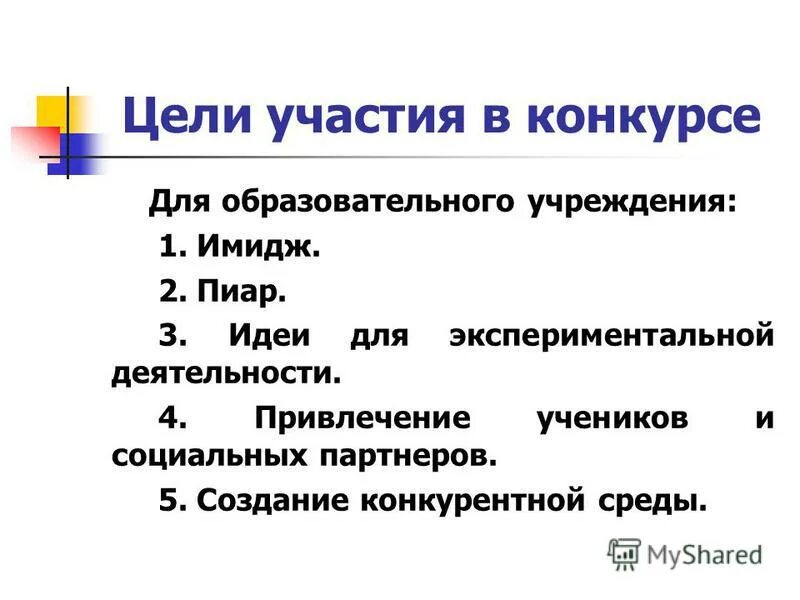 Цели участия в конкурсе

Для образовательного учреждения:

1. Имидж.

2. Пиар.

3. Идеи для экспериментальной деятельности.

4. Привлечение учеников и социальных партнеров.

5. Создание конкурентной среды.

MyShared